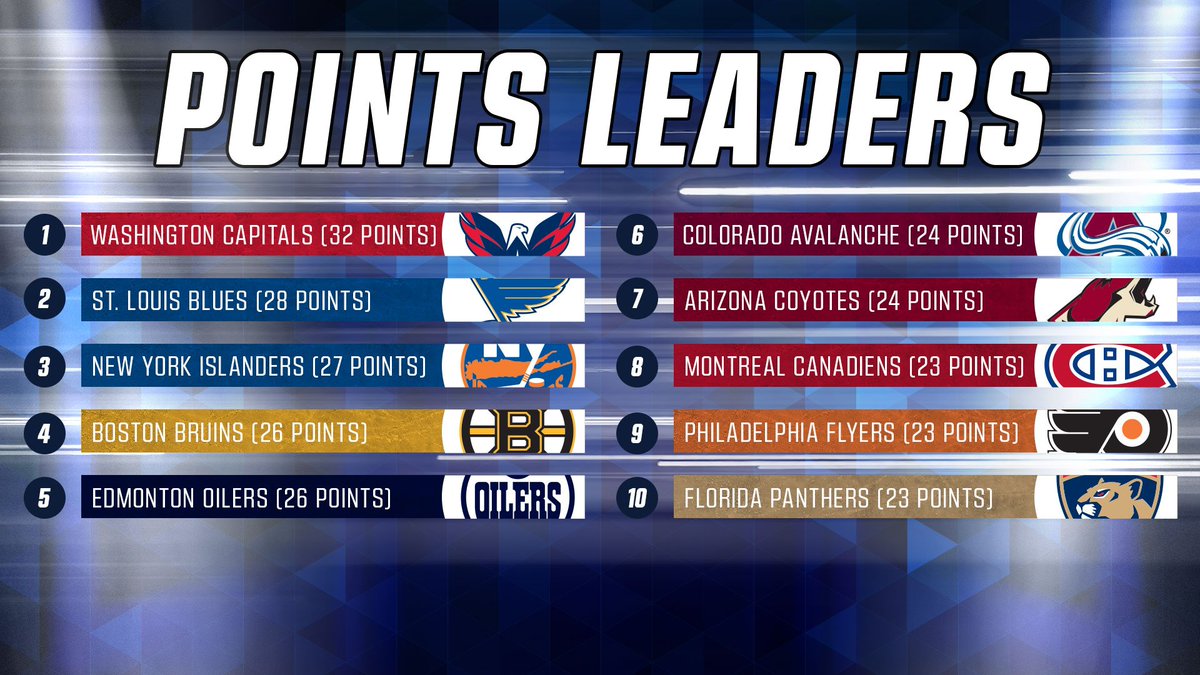 POINTS LEADERS

1 WASHINGTON CAPITALS (32 POINTS)
2 ST. LOUIS BLUES (28 POINTS)
3 NEW YORK ISLANDERS (27 POINTS)
4 BOSTON BRUINS (26 POINTS)
5 EDMONTON OILERS (26 POINTS)

OILERS

6 COLORADO AVALANCHE (24 POINTS)
7 ARIZONA COYOTES (24 POINTS)
8 MONTREAL CANADIENS (23 POINTS)
9 PHILADELPHIA FLYERS (23 POINTS)
10 FLORIDA PANTHERS (23 POINTS)